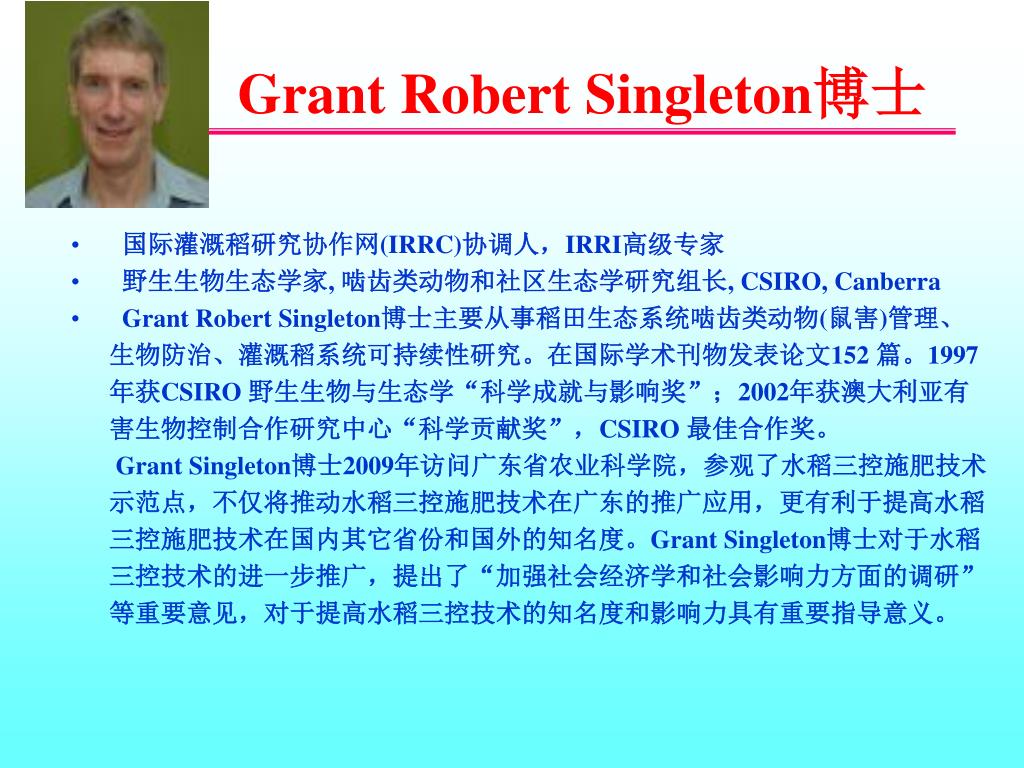 Grant Robert Singleton博士

• 国际灌溉稻研究协作网(IRRC)协调人，IRRI高级专家
• 野生生物生态学家, 啮齿类动物和社区生态学研究组长, CSIRO, Canberra
• Grant Robert Singleton博士主要从事稻田生态系统啮齿类动物(鼠害)管理、生物防治、灌溉稻系统可持续性研究。在国际学术刊物发表论文152 篇。1997年获CSIRO 野生生物与生态学“科学成就与影响奖”；2002年获澳大利亚有害生物控制合作研究中心“科学贡献奖”，CSIRO 最佳合作奖。

Grant Singleton博士2009年访问广东省农业科学院，参观了水稻三控施肥技术示范点，不仅将推动水稻三控施肥技术在广东的推广应用，更有利于提高水稻三控施肥技术在国内其它省份和国外的知名度。Grant Singleton博士对于水稻三控技术的进一步推广，提出了“加强社会经济学和社会影响力方面的调研”等重要意见，对于提高水稻三控技术的知名度和影响力具有重要指导意义。